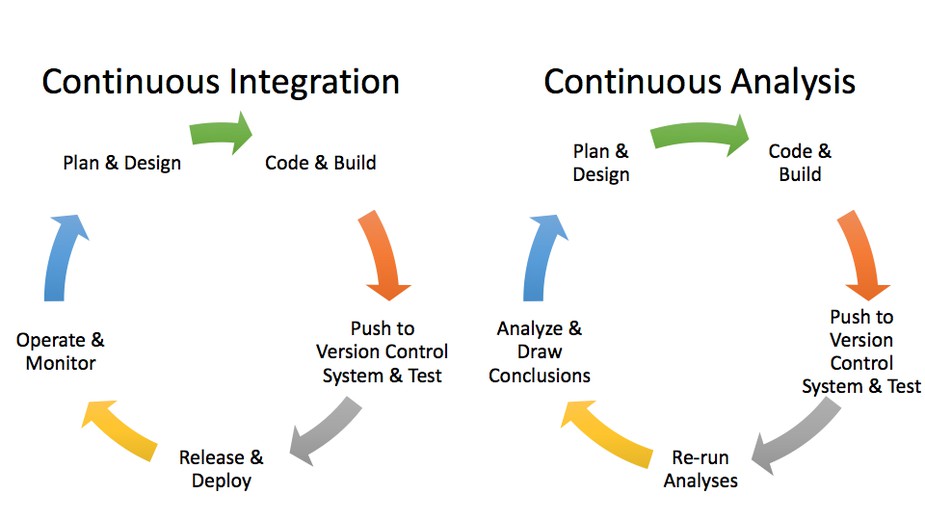 Continuous Integration

Plan & Design

Code & Build

Push to Version Control System & Test

Release & Deploy

Operate & Monitor

Continuous Analysis

Plan & Design

Code & Build

Push to Version Control System & Test

Re-run Analyses

Analyze & Draw Conclusions